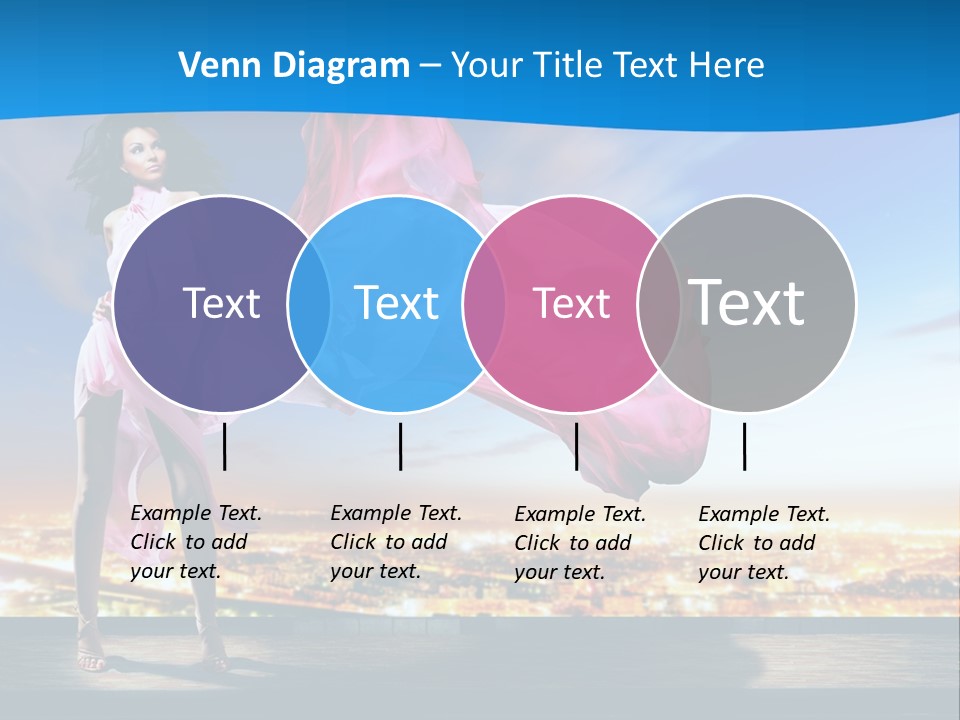 Venn Diagram – Your Title Text Here

Text

Text

Text

Text

Example Text. Click to add your text.

Example Text. Click to add your text.

Example Text. Click to add your text.

Example Text. Click to add your text.